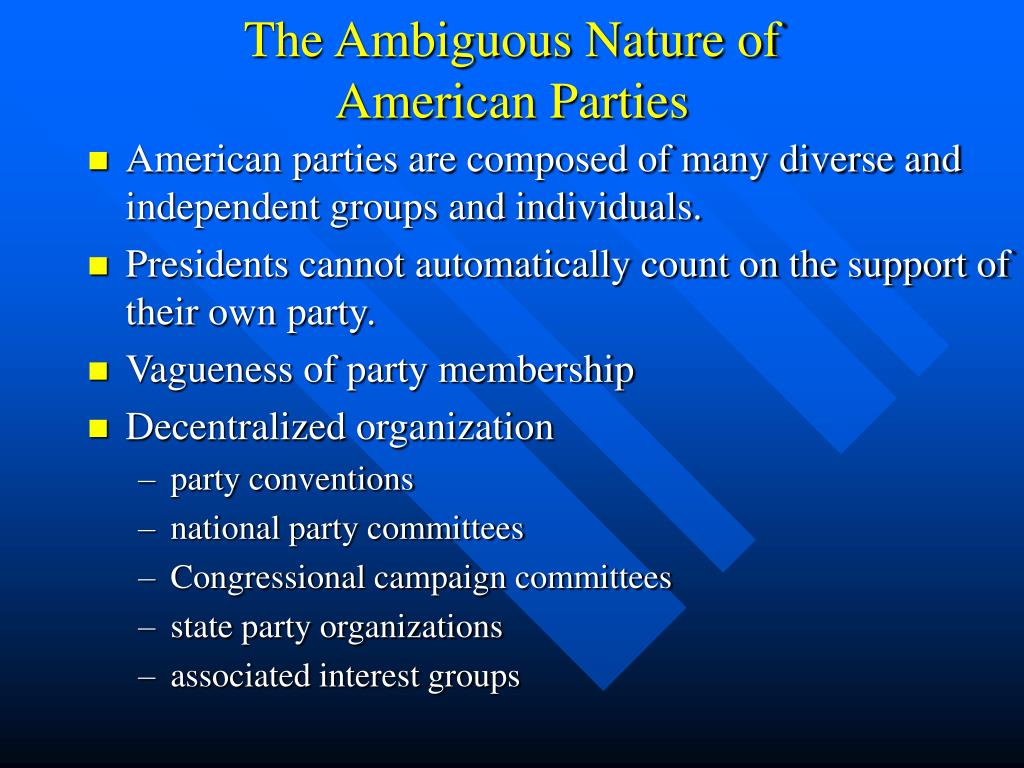 The Ambiguous Nature of American Parties

- American parties are composed of many diverse and independent groups and individuals.
- Presidents cannot automatically count on the support of their own party.
- Vagueness of party membership
- Decentralized organization
  – party conventions
  – national party committees
  – Congressional campaign committees
  – state party organizations
  – associated interest groups